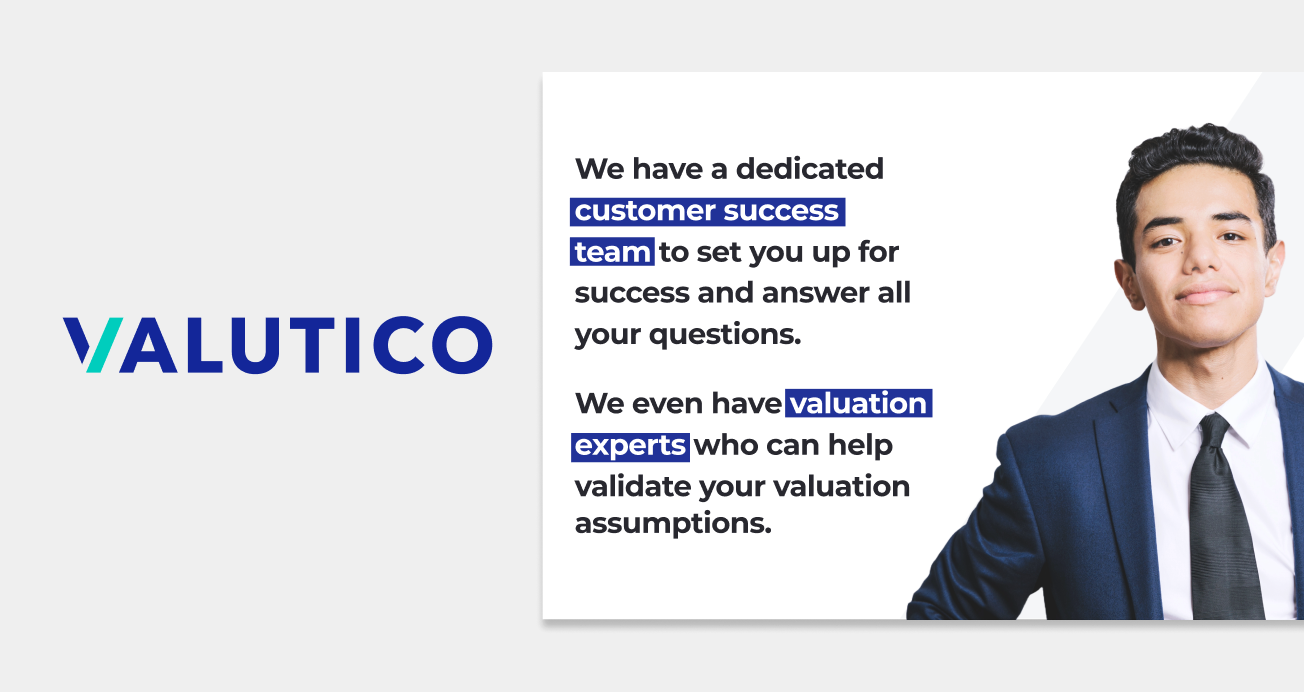 VALUTICO

We have a dedicated customer success team to set you up for success and answer all your questions.

We even have valuation experts who can help validate your valuation assumptions.